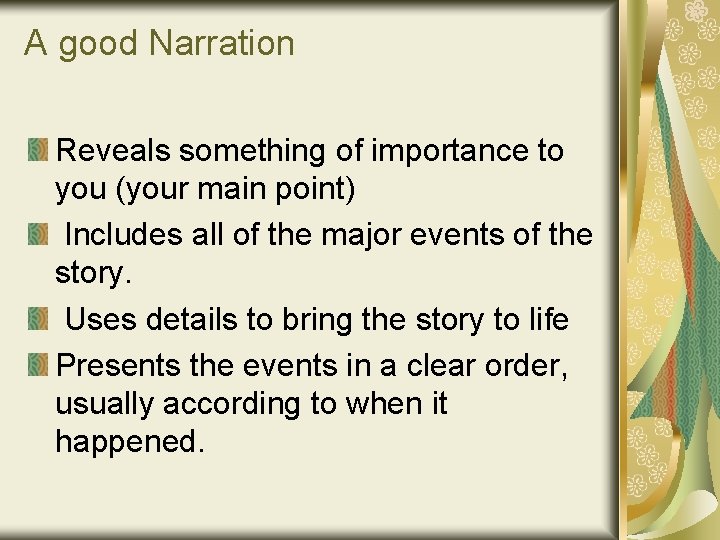 A good Narration

Reveals something of importance to you (your main point)

Includes all of the major events of the story.

Uses details to bring the story to life

Presents the events in a clear order, usually according to when it happened.